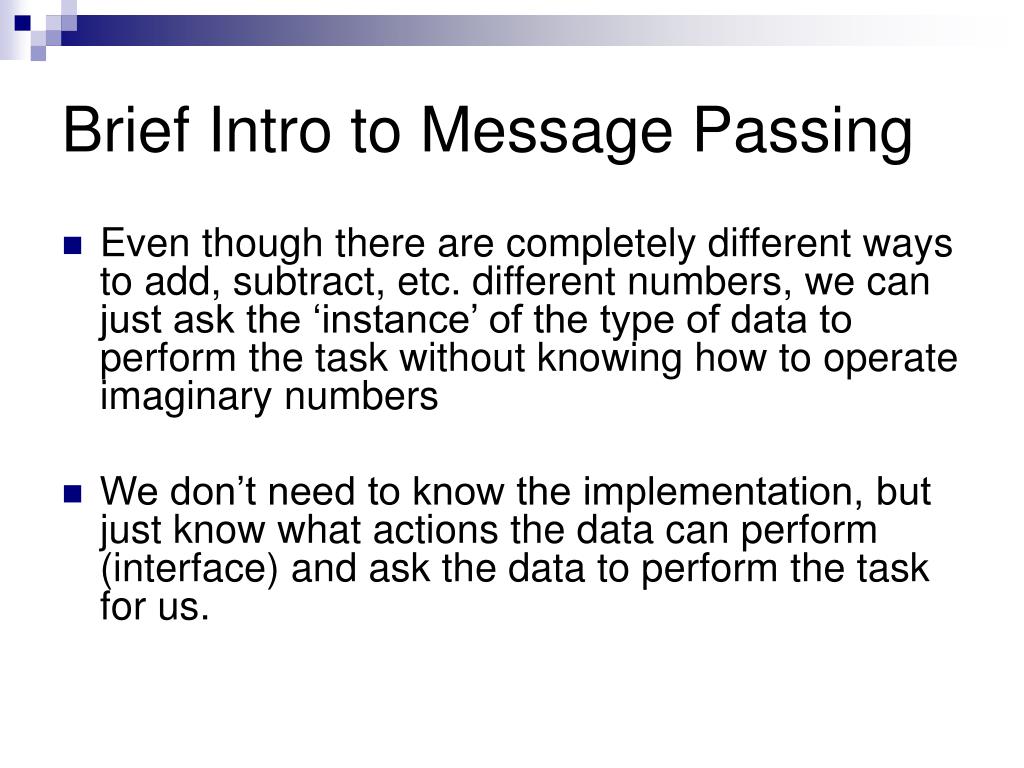 Brief Intro to Message Passing

Even though there are completely different ways to add, subtract, etc. different numbers, we can just ask the ‘instance’ of the type of data to perform the task without knowing how to operate imaginary numbers

We don’t need to know the implementation, but just know what actions the data can perform (interface) and ask the data to perform the task for us.